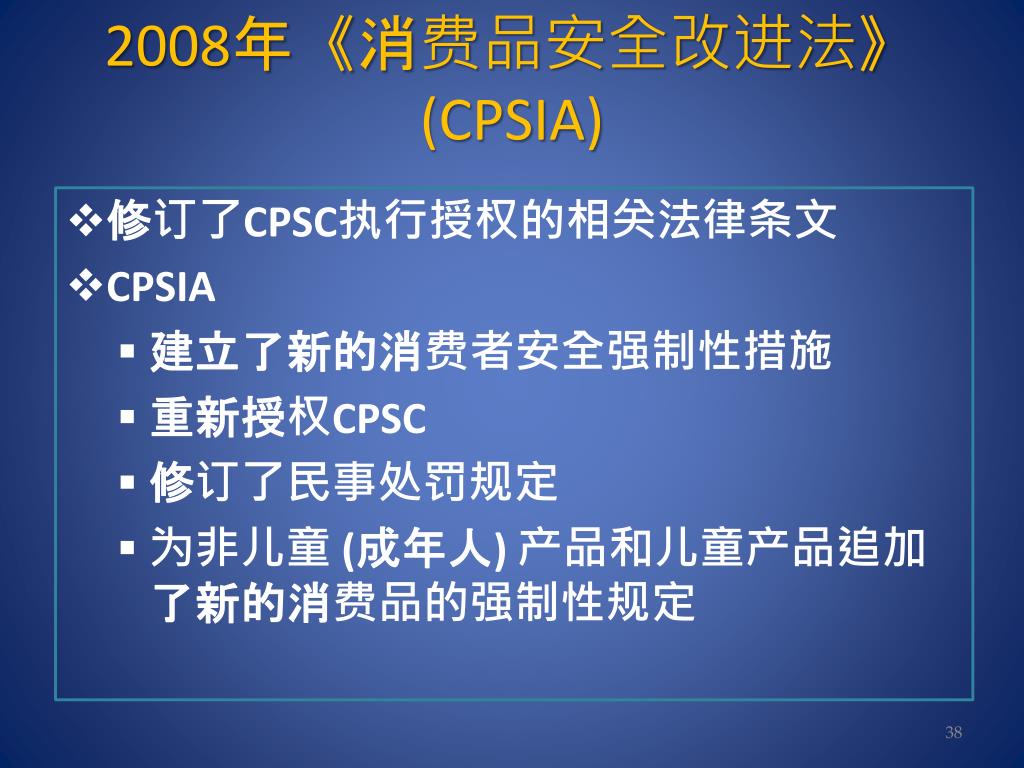 2008年《消费品安全改进法》(CPSIA)

❖修订了CPSC执行授权的相关法律条文
❖CPSIA
▪ 建立了新的消费者安全强制性措施
▪ 重新授权CPSC
▪ 修订了民事处罚规定
▪ 为非儿童 (成年人) 产品和儿童产品追加了新的消费品的强制性规定

38